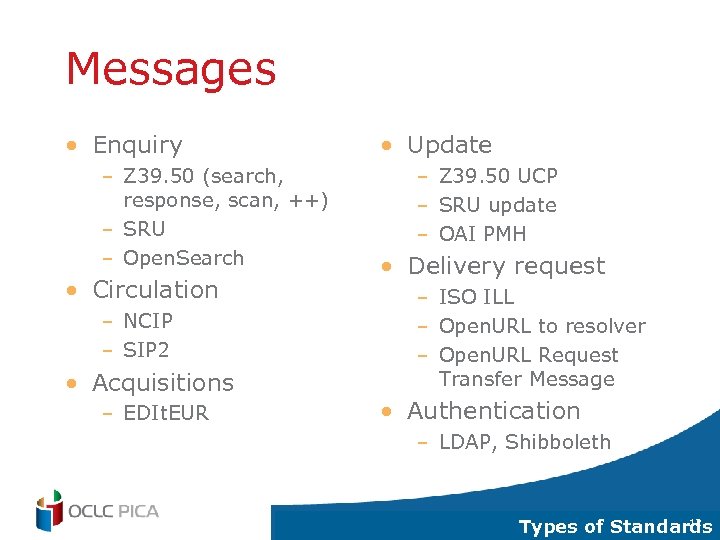 Messages

• Enquiry
 – Z39.50 (search, response, scan, ++)
 – SRU
 – OpenSearch
• Circulation
 – NCIP
 – SIP2
• Acquisitions
 – EDItEUR

• Update
 – Z39.50 UCP
 – SRU update
 – OAI PMH
• Delivery request
 – ISO ILL
 – OpenURL to resolver
 – OpenURL Request Transfer Message
• Authentication
 – LDAP, Shibboleth

OCLC PICA

Types of Standards